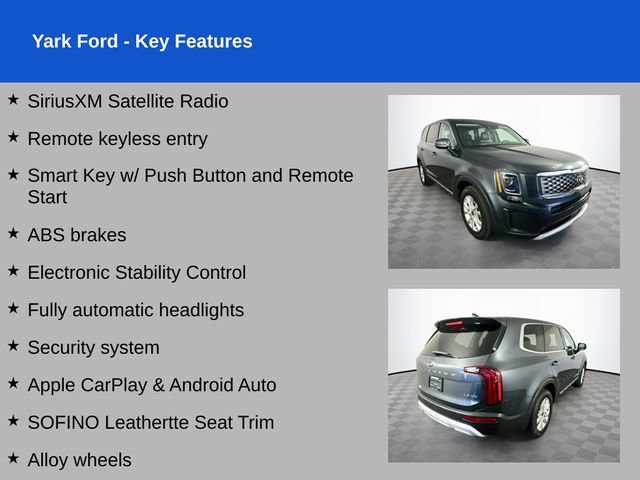 Yark Ford - Key Features

★ SiriusXM Satellite Radio

★ Remote keyless entry

★ Smart Key w/ Push Button and Remote Start

★ ABS brakes

★ Electronic Stability Control

★ Fully automatic headlights

★ Security system

★ Apple CarPlay & Android Auto

★ SOFINO Leathertte Seat Trim

★ Alloy wheels